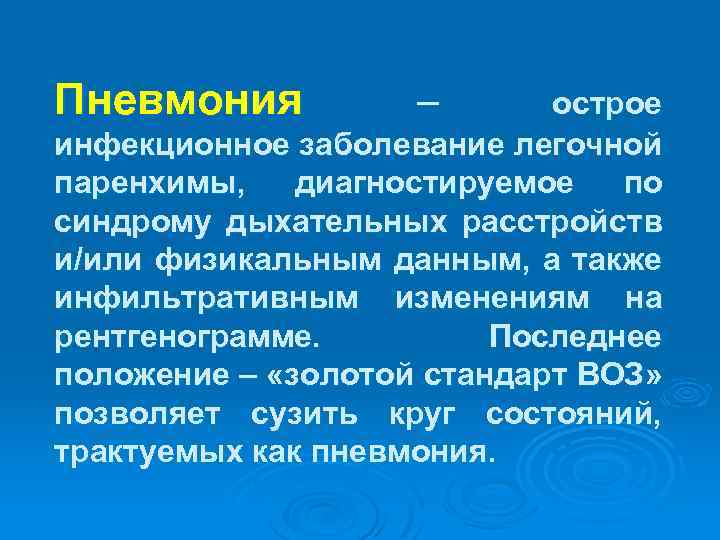 Пневмония – острое инфекционное заболевание легочной паренхимы, диагностируемое по синдрому дыхательных расстройств и/или физикальным данным, а также инфильтративным изменениям на рентгенограмме. Последнее положение – «золотой стандарт ВОЗ» позволяет сузить круг состояний, трактуемых как пневмония.